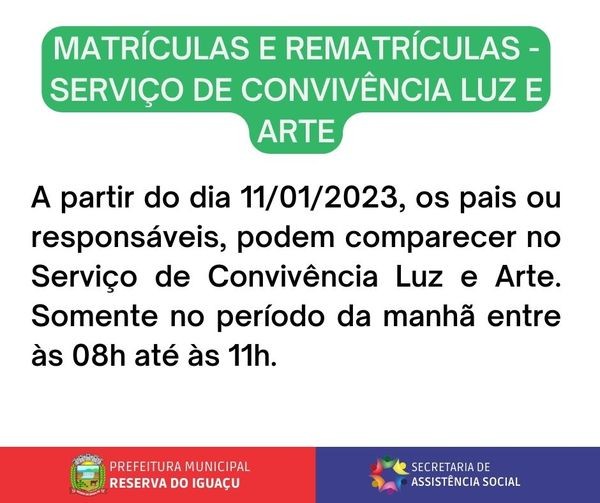 MATRÍCULAS E REMATRÍCULAS - SERVIÇO DE CONVIVÊNCIA LUZ E ARTE

A partir do dia 11/01/2023, os pais ou responsáveis, podem comparecer no Serviço de Convivência Luz e Arte. Somente no período da manhã entre às 08h até às 11h.

PREFEITURA MUNICIPAL
RESERVA DO IGUAÇU

SECRETARIA DE
ASSISTÊNCIA SOCIAL